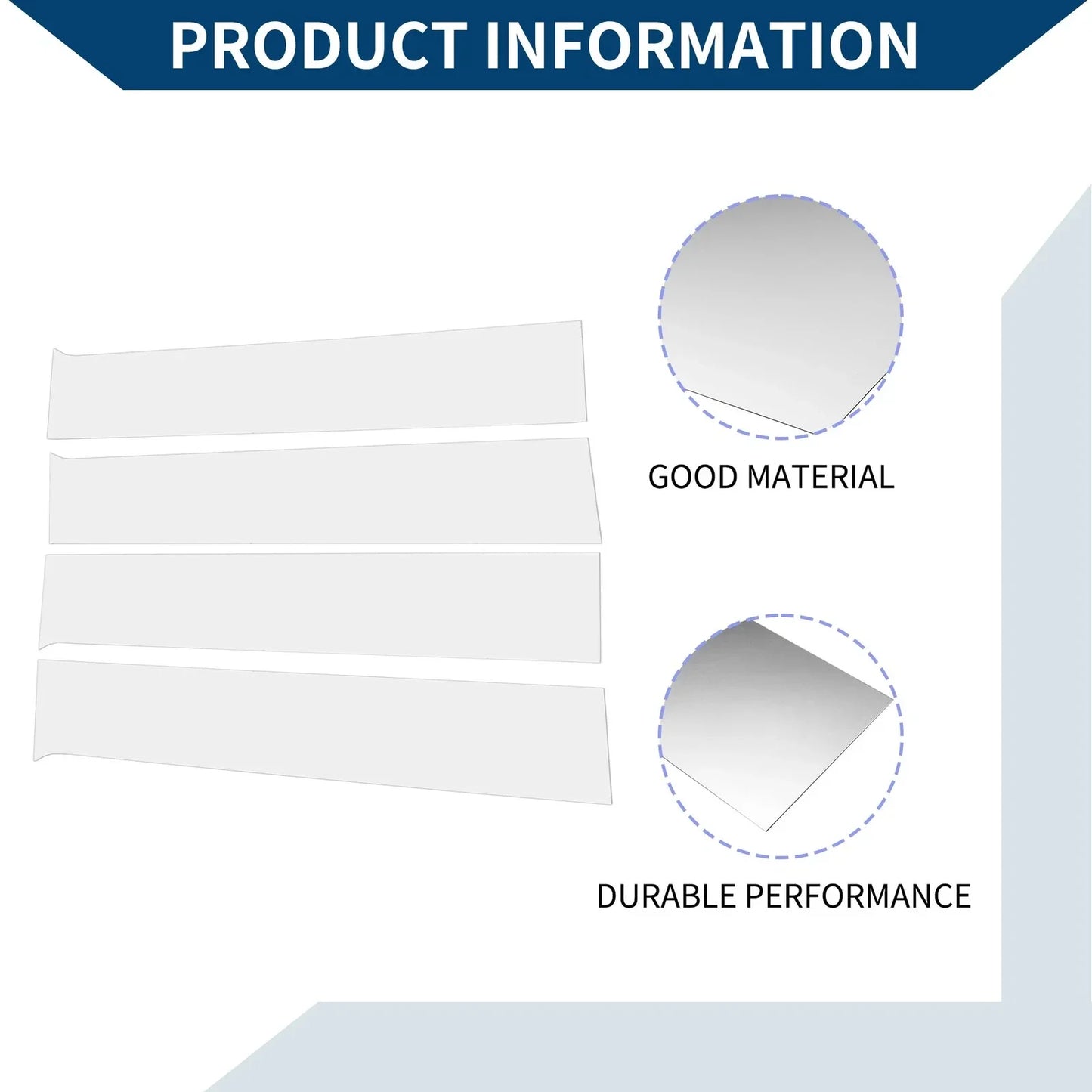 PRODUCT INFORMATION

GOOD MATERIAL

DURABLE PERFORMANCE